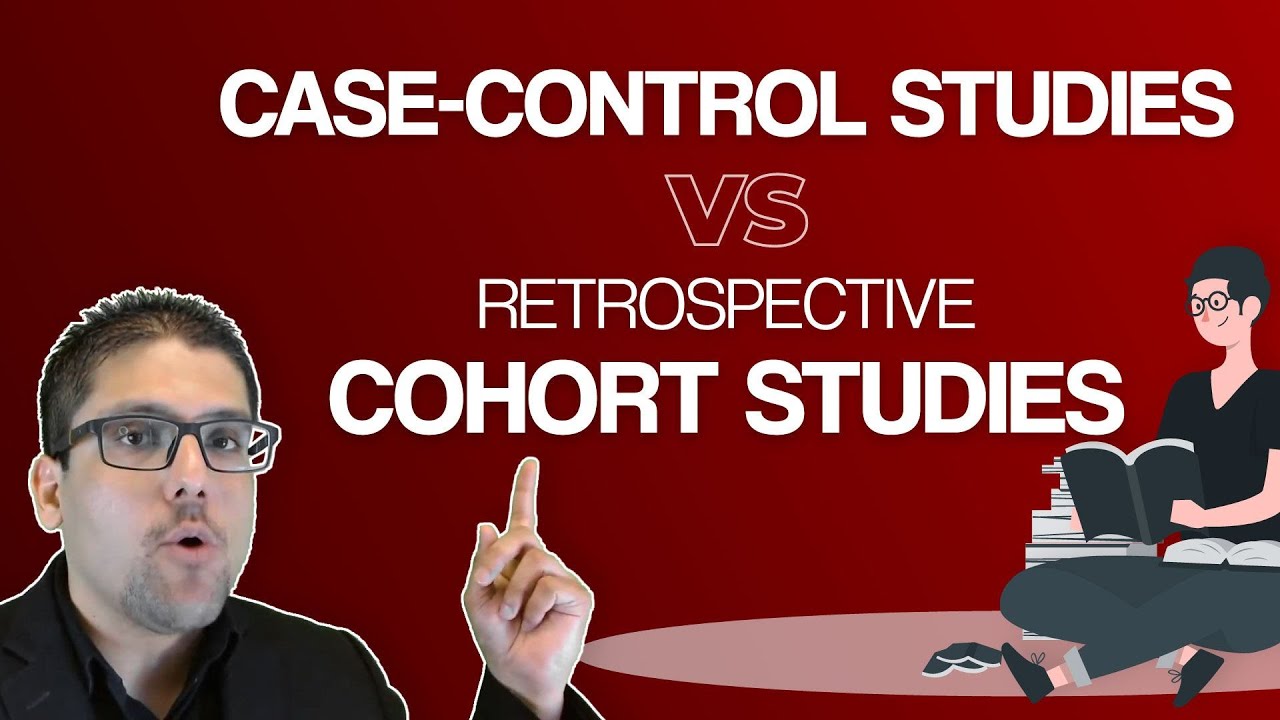 CASE-CONTROL STUDIES

VS

RETROSPECTIVE

COHORT STUDIES